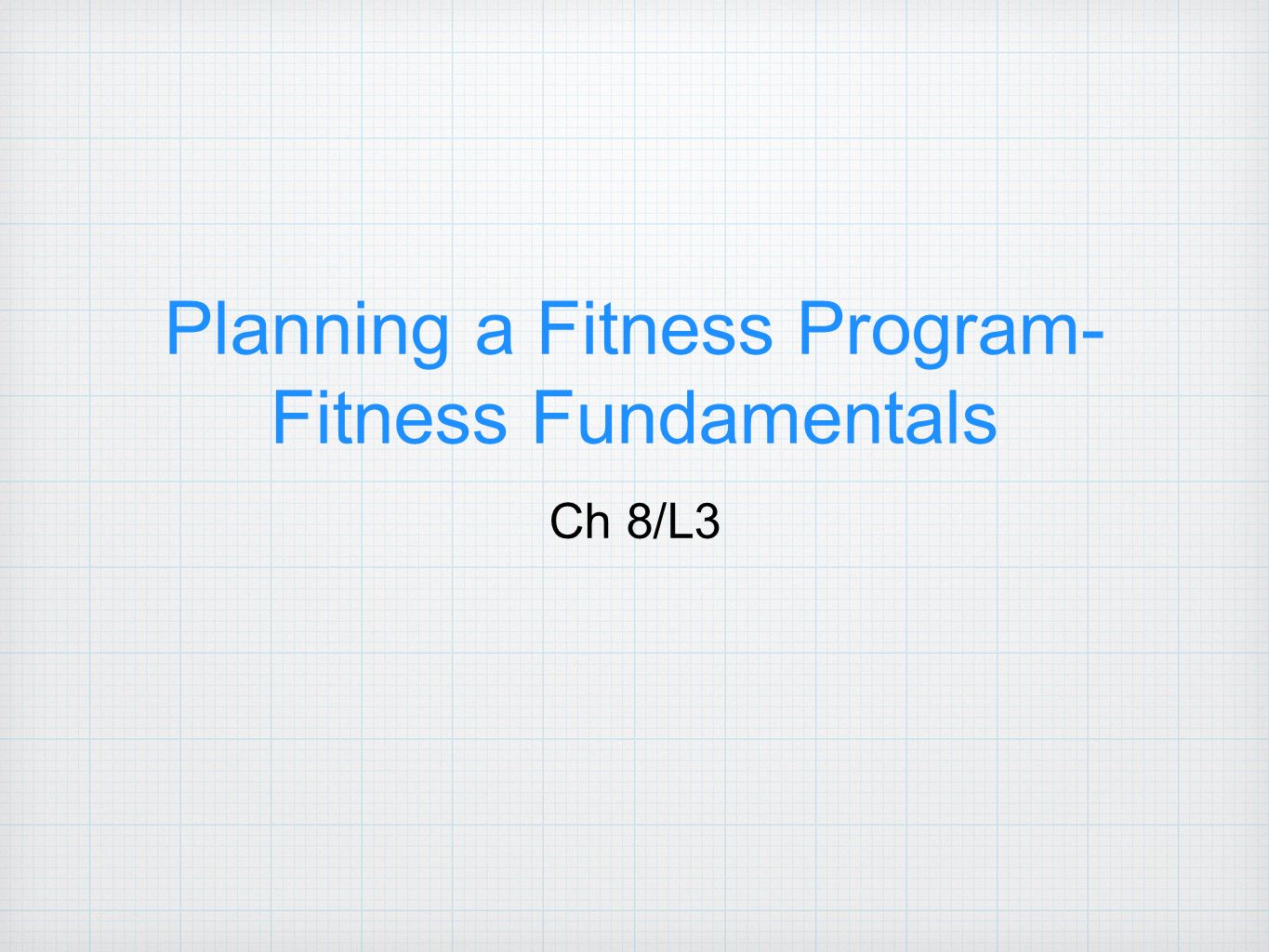 Planning a Fitness Program-
Fitness Fundamentals

Ch 8/L3